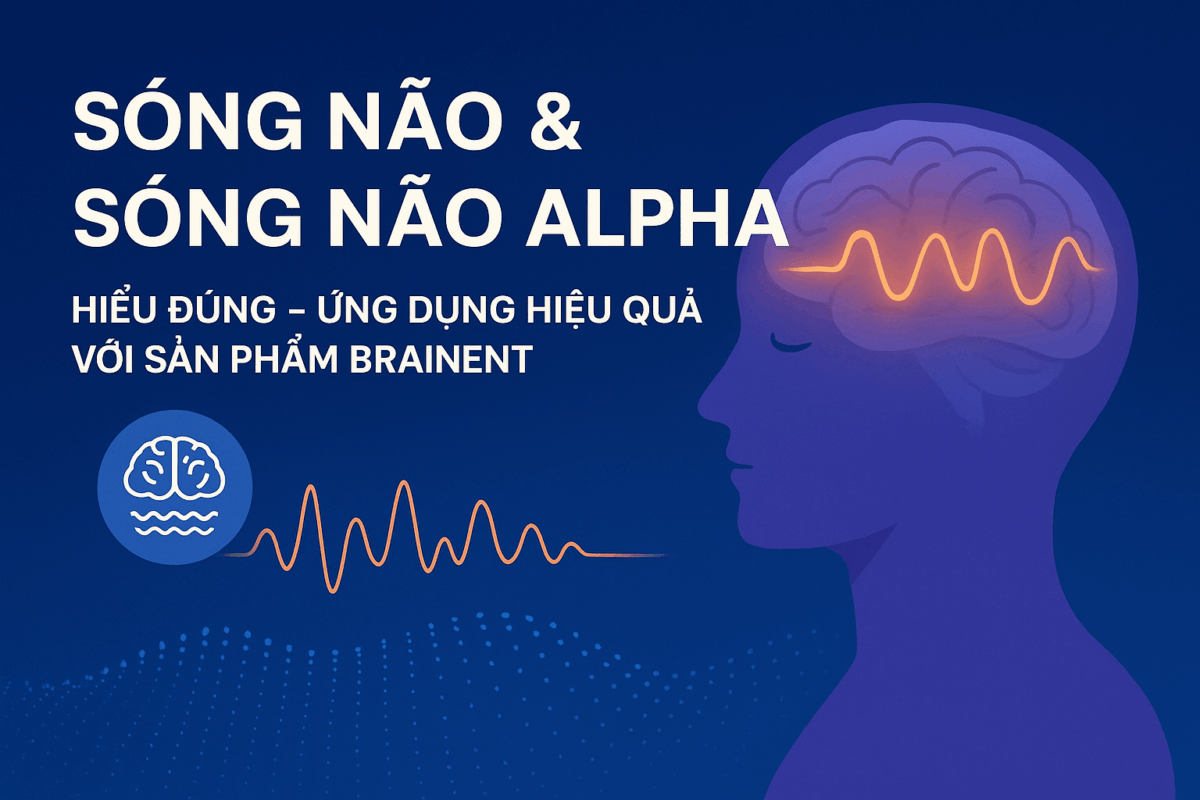 SÓNG NÃO &
SÓNG NÃO ALPHA

HIỂU ĐÚNG – ỨNG DỤNG HIỆU QUẢ
VỚI SẢN PHẨM BRAINENT